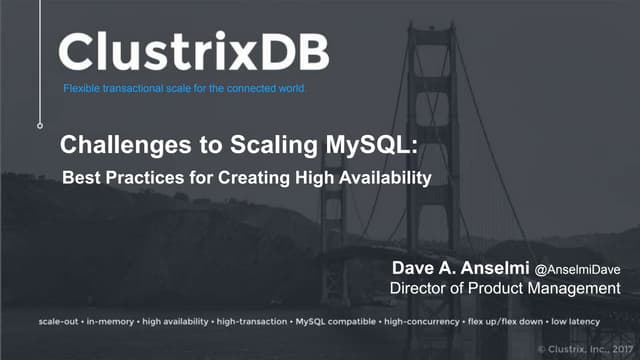 ClustrixDB

Flexible transactional scale for the connected world

Challenges to Scaling MySQL:

Best Practices for Creating High Availability

Dave A. Anselmi @AnselmiDave
Director of Product Management

scale-out • in-memory • high availability • high-transaction • MySQL compatible • high-concurrency • flex up/flex down • low latency

© Clustrix, Inc., 2017